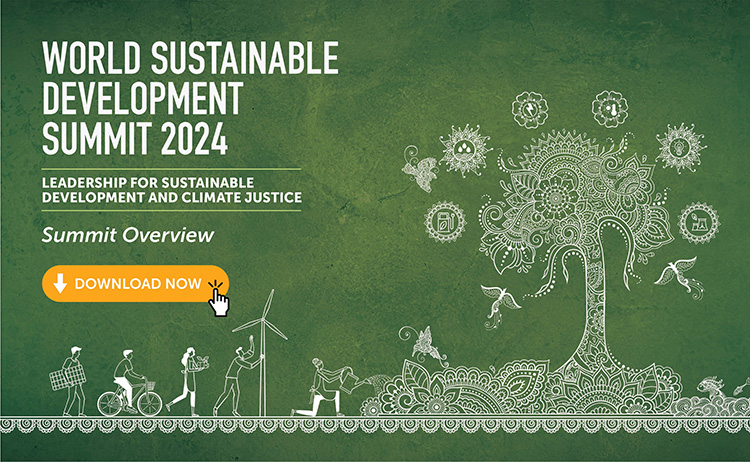 WORLD SUSTAINABLE DEVELOPMENT SUMMIT 2024

LEADERSHIP FOR SUSTAINABLE DEVELOPMENT AND CLIMATE JUSTICE

Summit Overview

DOWNLOAD NOW